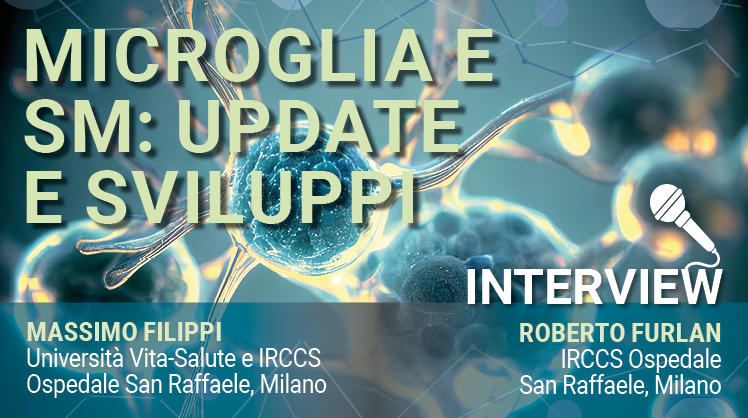 MICROGLIA E SM: UPDATE E SVILUPPI

INTERVIEW

MASSIMO FILIPPI
Università Vita-Salute e IRCCS Ospedale San Raffaele, Milano

ROBERTO FURLAN
IRCCS Ospedale San Raffaele, Milano